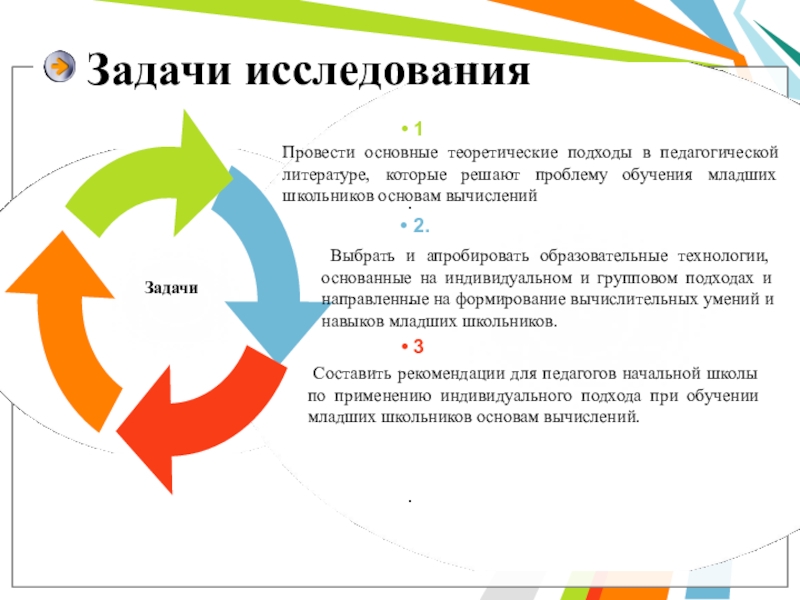 Задачи исследования

Задачи

• 1
Провести основные теоретические подходы в педагогической литературе, которые решают проблему обучения младших школьников основам вычислений
.
• 2.
Выбрать и апробировать образовательные технологии, основанные на индивидуальном и групповом подходах и направленные на формирование вычислительных умений и навыков младших школьников.
• 3
Составить рекомендации для педагогов начальной школы по применению индивидуального подхода при обучении младших школьников основам вычислений.

.